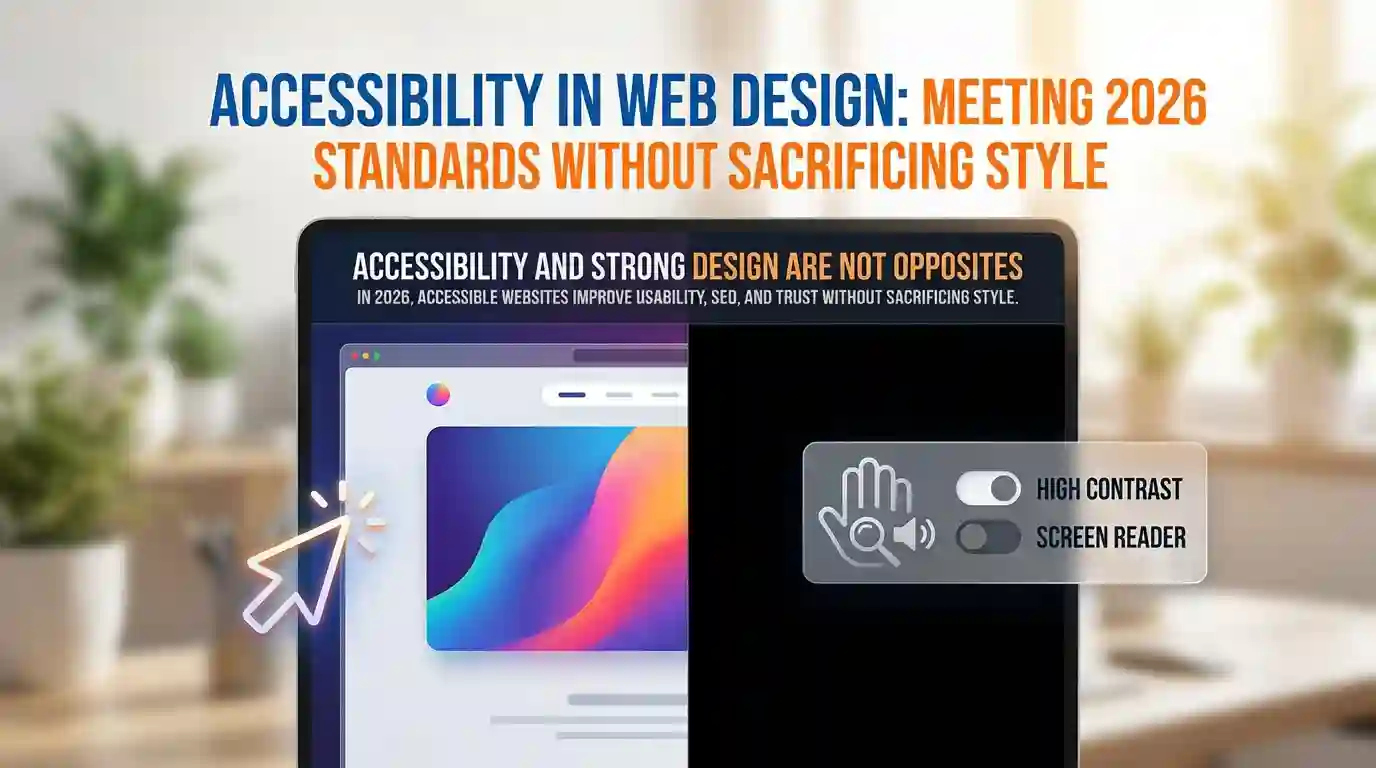 ACCESSIBILITY IN WEB DESIGN: MEETING 2026 STANDARDS WITHOUT SACRIFICING STYLE

ACCESSIBILITY AND STRONG DESIGN ARE NOT OPPOSITES

IN 2026, ACCESSIBLE WEBSITES IMPROVE USABILITY, SEO, AND TRUST WITHOUT SACRIFICING STYLE.

HIGH CONTRAST

SCREEN READER